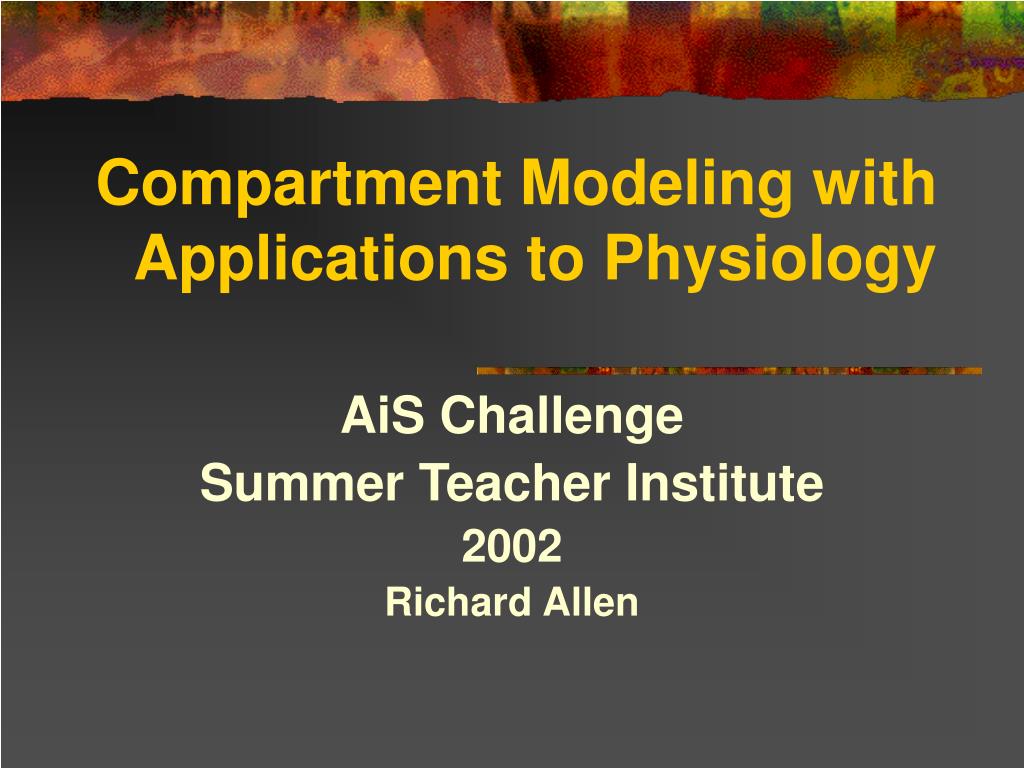 Compartment Modeling with Applications to Physiology

AiS Challenge
Summer Teacher Institute
2002
Richard Allen